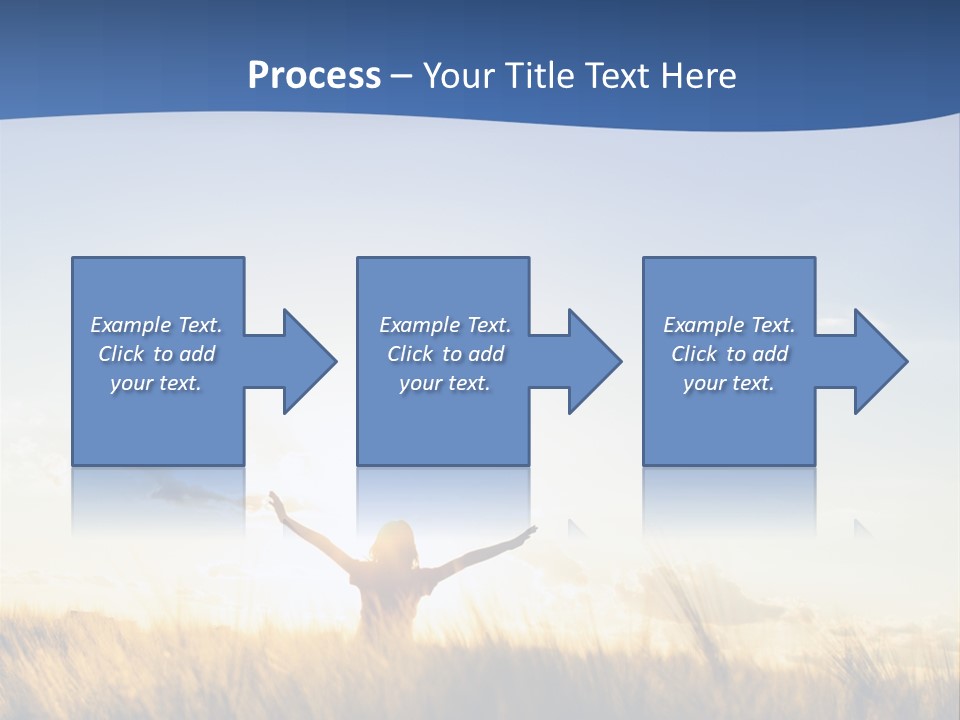 Process – Your Title Text Here

Example Text. Click to add your text.

Example Text. Click to add your text.

Example Text. Click to add your text.